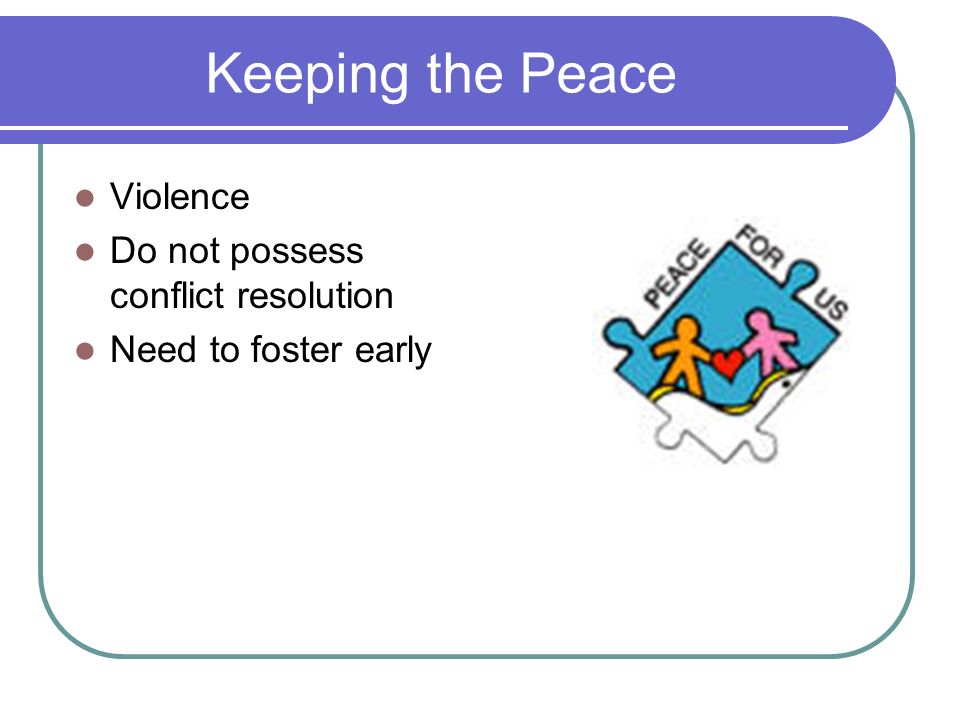 Keeping the Peace

- Violence
- Do not possess conflict resolution
- Need to foster early

PEACE FOR US